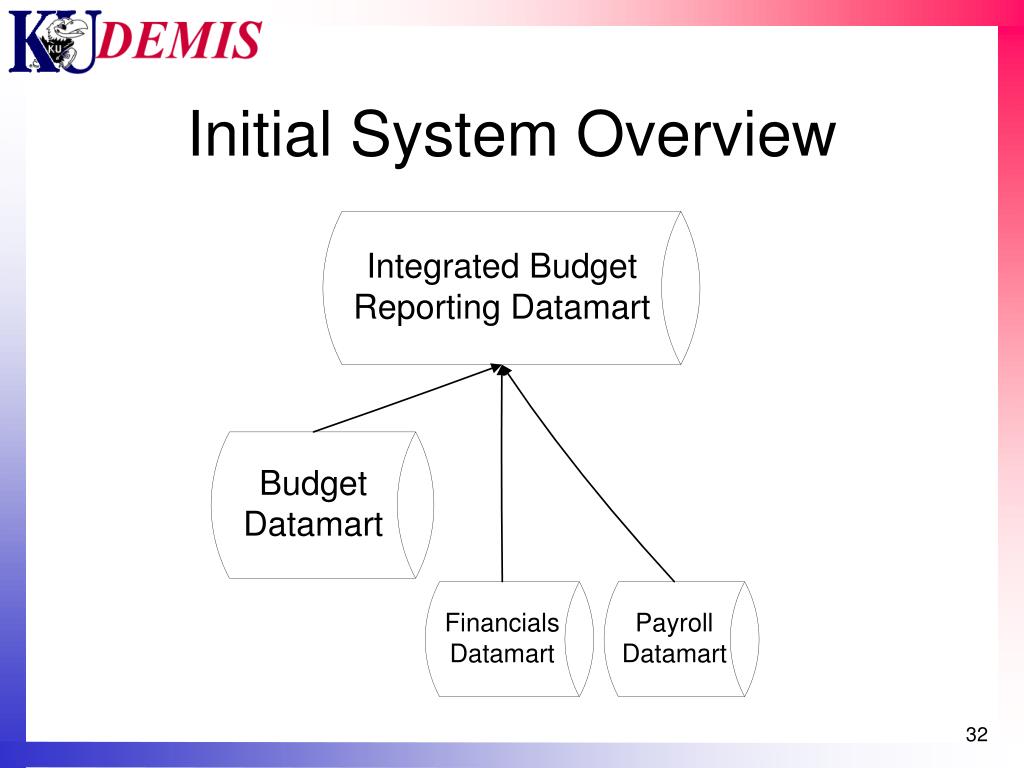 KU DEMIS

Initial System Overview

Integrated Budget Reporting Datamart

Budget Datamart

Financials Datamart

Payroll Datamart

32